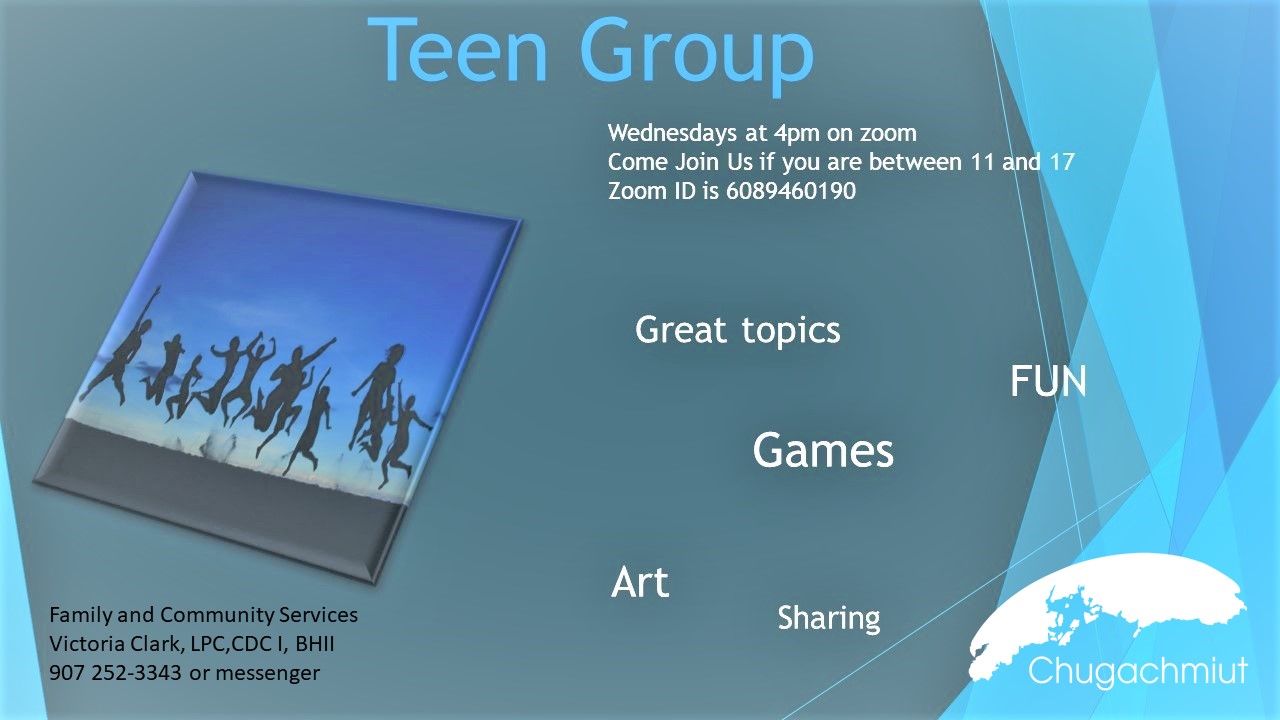 Teen Group

Wednesdays at 4pm on zoom
Come Join Us if you are between 11 and 17
Zoom ID is 6089460190

Great topics

FUN

Games

Art

Sharing

Family and Community Services
Victoria Clark, LPC,CDC I, BHII
907 252-3343 or messenger

Chugachmiut